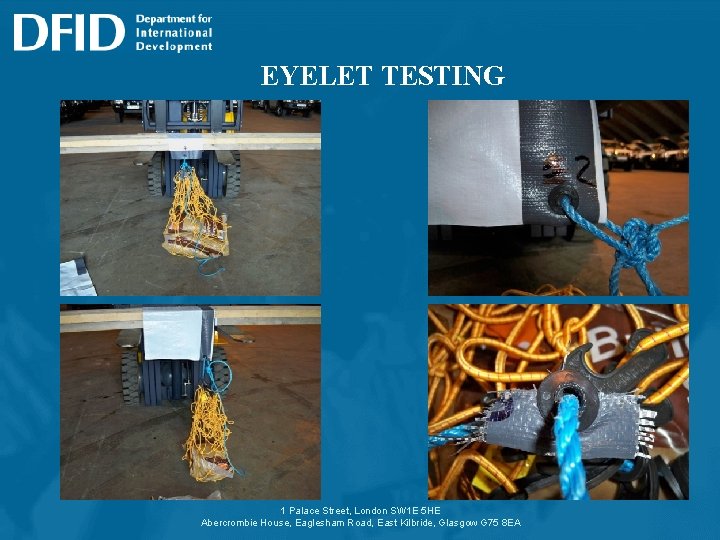 DFID Department for International Development

EYELET TESTING

2

1 Palace Street, London SW1E 5HE
Abercrombie House, Eaglesham Road, East Kilbride, Glasgow G75 8EA